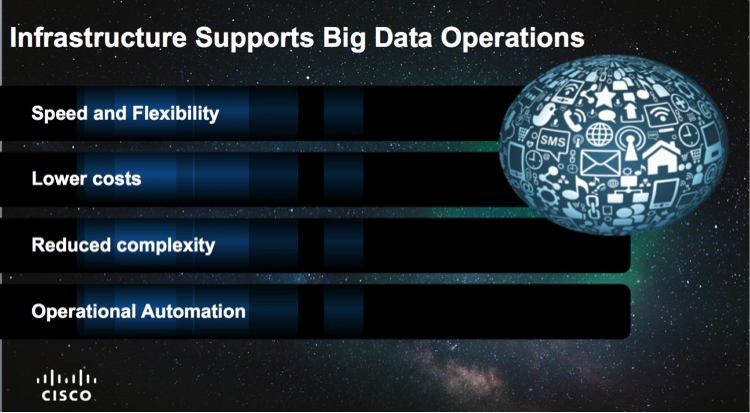 Infrastructure Supports Big Data Operations

Speed and Flexibility

Lower costs

Reduced complexity

Operational Automation

SMS

CISCO